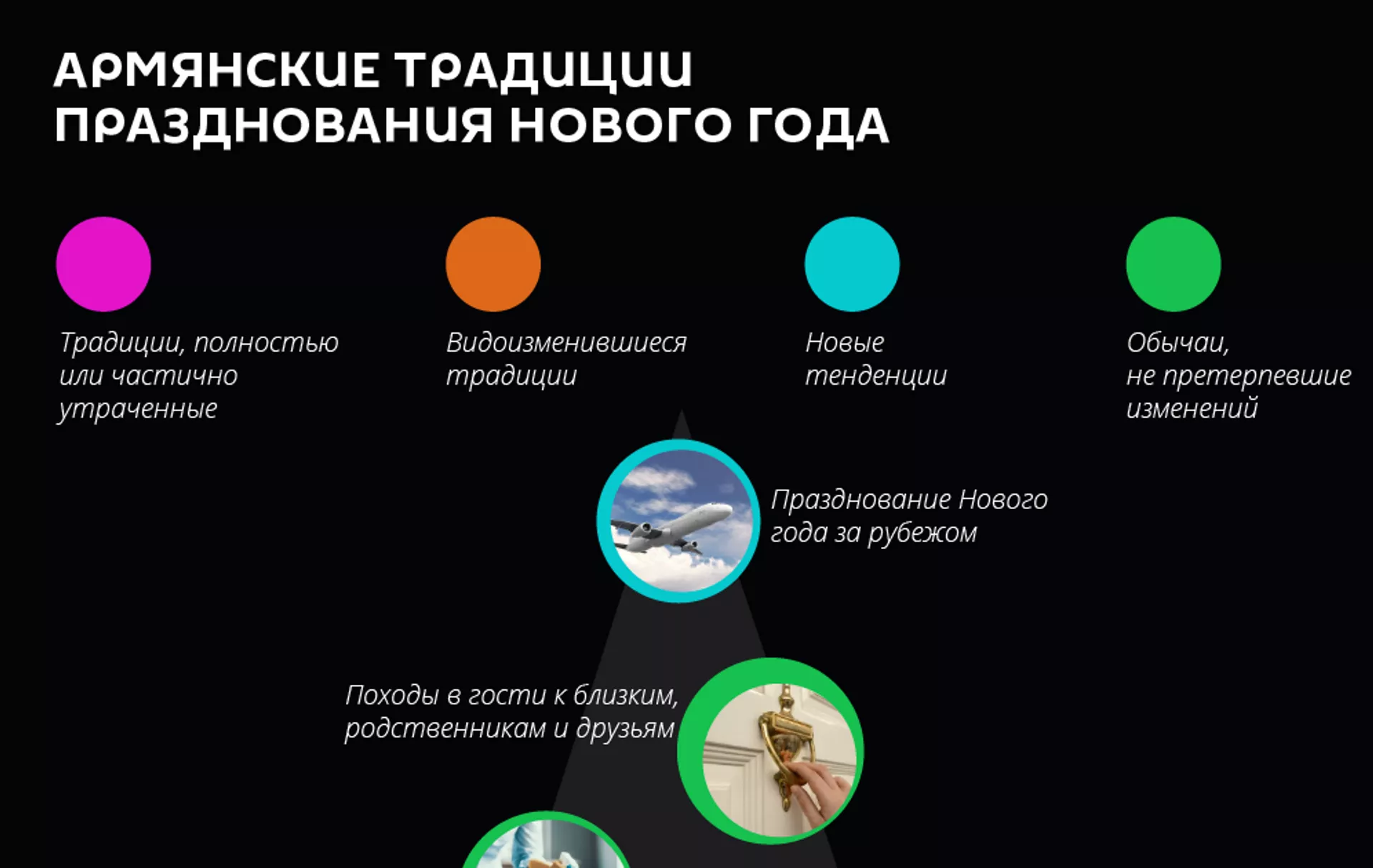 АРМЯНСКИЕ ТРАДИЦИИ ПРАЗДНОВАНИЯ НОВОГО ГОДА

Традиции, полностью или частично утраченные

Видоизменившиеся традиции

Новые тенденции

Обычаи, не претерпевшие изменений

Празднование Нового года за рубежом

Походы в гости к близким, родственникам и друзьям